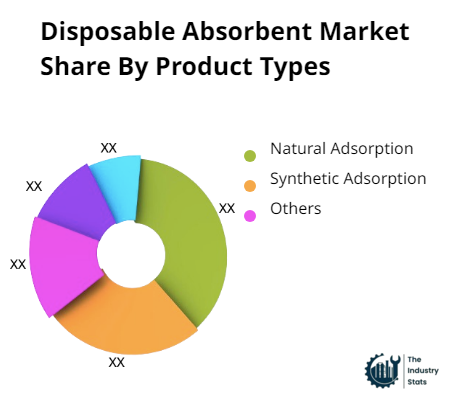 Disposable Absorbent Market Share By Product Types

XX
XX
XX
XX
XX

Natural Adsorption
Synthetic Adsorption
Others

The Industry Stats